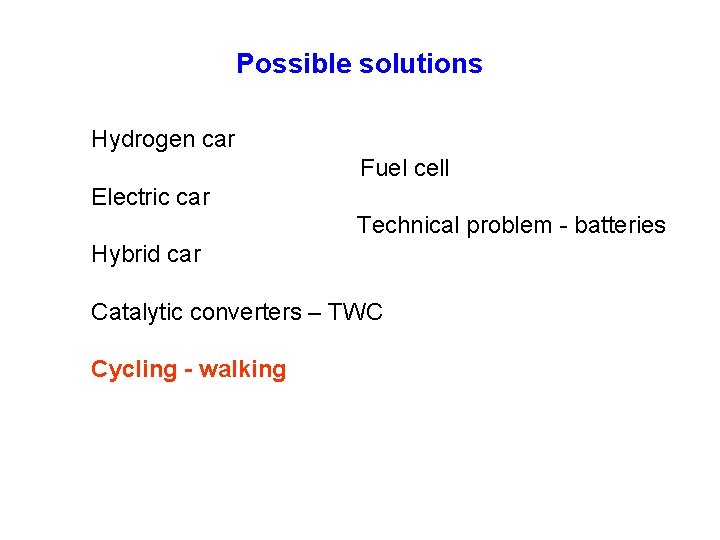 Possible solutions

Hydrogen car

Fuel cell

Electric car

Technical problem - batteries

Hybrid car

Catalytic converters – TWC

Cycling - walking